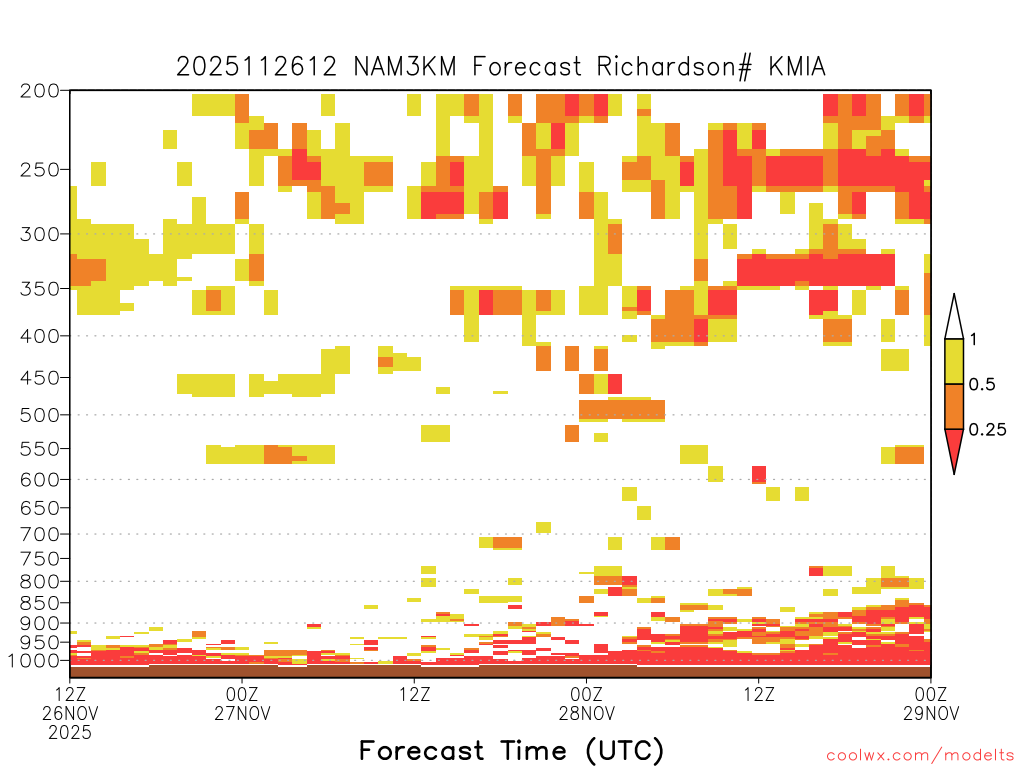 2025112612 NAM3KM Forecast Richardson# KMIA

200
250
300
350
400
450
500
550
600
650
700
750
800
850
900
950
1000

1
0.5
0.25

12Z 26NOV 2025
00Z 27NOV
12Z
00Z 28NOV
12Z
00Z 29NOV

Forecast Time (UTC)

coolwx.com/modelts